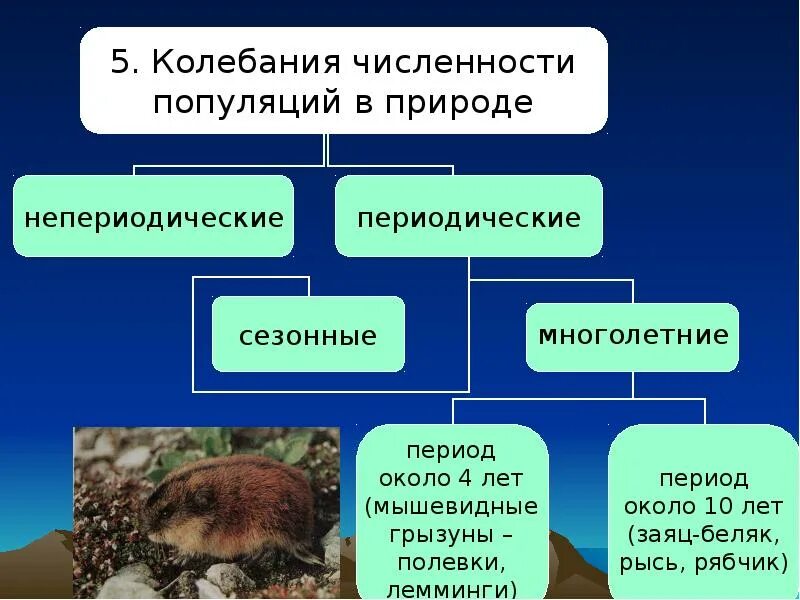 5. Колебания численности популяций в природе

непериодические

периодические

сезонные

многолетние

период около 4 лет (мышевидные грызуны – полевки, лемминги)

период около 10 лет (заяц-беляк, рысь, рябчик)